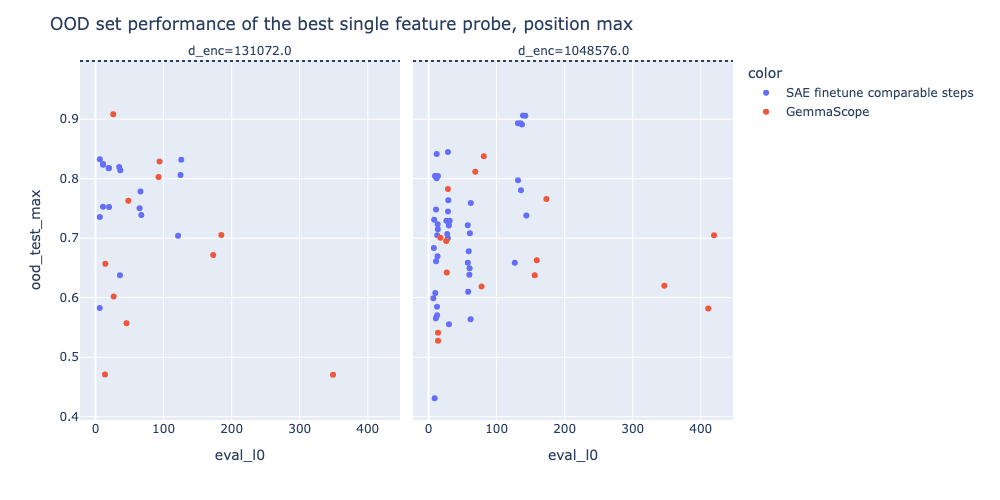 OOD set performance of the best single feature probe, position max

d_enc=131072.0

d_enc=1048576.0

color
SAE finetune comparable steps
GemmaScope

ood_test_max

0.9
0.8
0.7
0.6
0.5
0.4

0
100
200
300
400

eval_l0

0
100
200
300
400

eval_l0